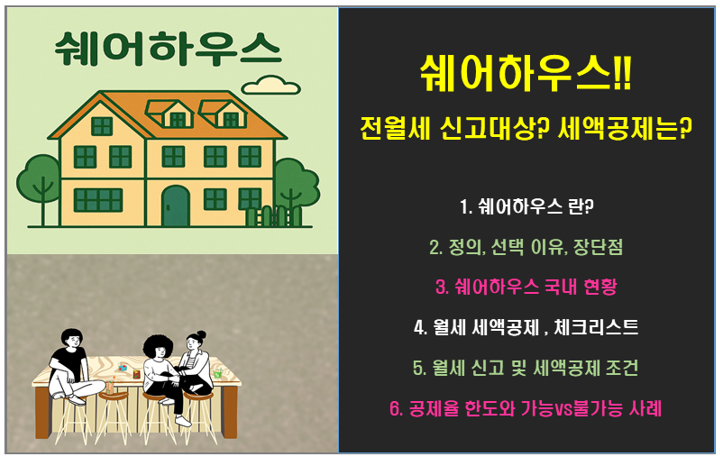 쉐어하우스

쉐어하우스!!

전월세 신고대상? 세액공제는?

1. 쉐어하우스 란?

2. 정의, 선택 이유, 장단점

3. 쉐어하우스 국내 현황

4. 월세 세액공제 , 체크리스트

5. 월세 신고 및 세액공제 조건

6. 공제율 한도와 가능vs불가능 사례